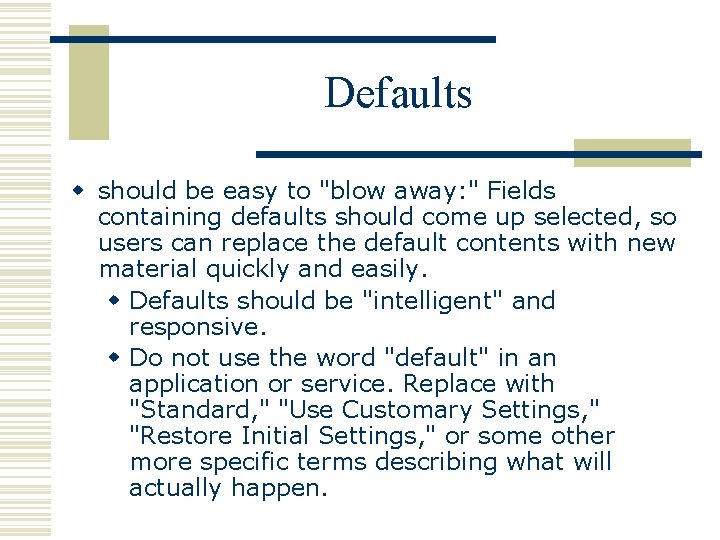 Defaults

- should be easy to "blow away:" Fields containing defaults should come up selected, so users can replace the default contents with new material quickly and easily.
  - Defaults should be "intelligent" and responsive.
  - Do not use the word "default" in an application or service. Replace with "Standard," "Use Customary Settings," "Restore Initial Settings," or some other more specific terms describing what will actually happen.